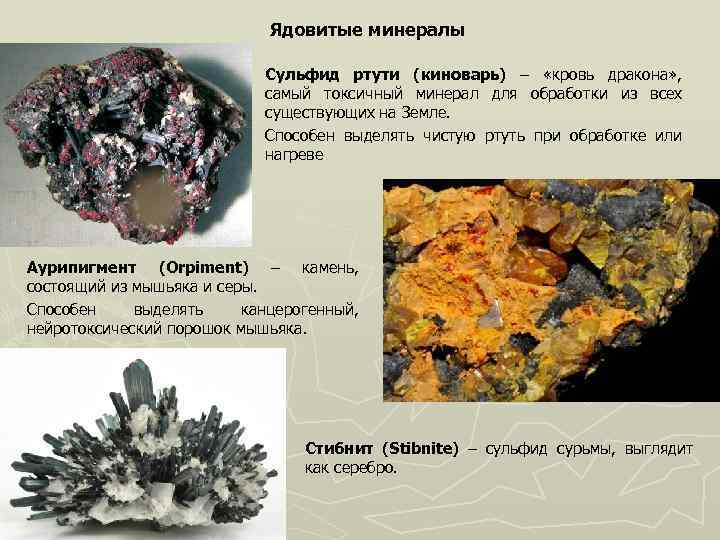 Ядовитые минералы

Сульфид ртути (киноварь) – «кровь дракона», самый токсичный минерал для обработки из всех существующих на Земле.

Способен выделять чистую ртуть при обработке или нагреве

Аурипигмент (Orpiment) – камень, состоящий из мышьяка и серы.

Способен выделять канцерогенный, нейротоксический порошок мышьяка.

Стибнит (Stibnite) – сульфид сурьмы, выглядит как серебро.